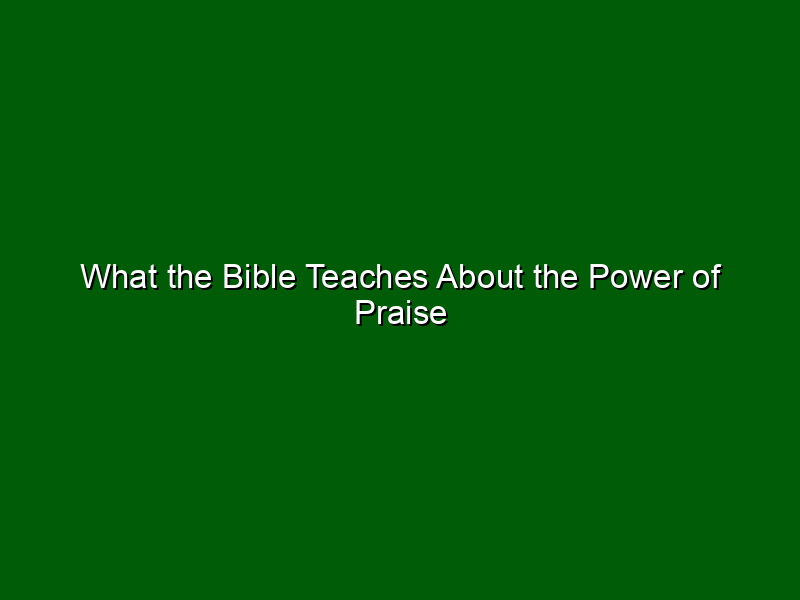 What the Bible Teaches About the Power of Praise